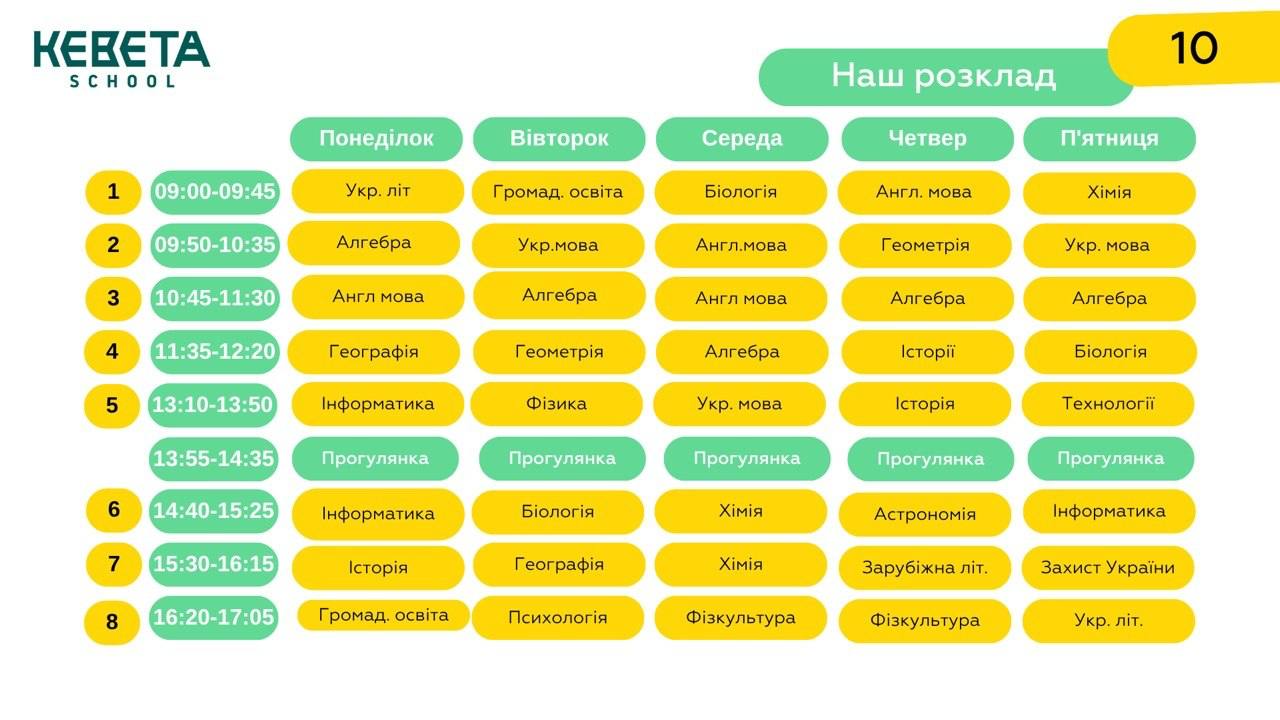 KEBETA SCHOOL

10

Наш розклад

| | | Понеділок | Вівторок | Середа | Четвер | П'ятниця |
|---|---|---|---|---|---|---|
| 1 | 09:00-09:45 | Укр. літ | Громад. освіта | Біологія | Англ. мова | Хімія |
| 2 | 09:50-10:35 | Алгебра | Укр.мова | Англ.мова | Геометрія | Укр. мова |
| 3 | 10:45-11:30 | Англ мова | Алгебра | Англ мова | Алгебра | Алгебра |
| 4 | 11:35-12:20 | Географія | Геометрія | Алгебра | Історії | Біологія |
| 5 | 13:10-13:50 | Інформатика | Фізика | Укр. мова | Історія | Технології |
| | 13:55-14:35 | Прогулянка | Прогулянка | Прогулянка | Прогулянка | Прогулянка |
| 6 | 14:40-15:25 | Інформатика | Біологія | Хімія | Астрономія | Інформатика |
| 7 | 15:30-16:15 | Історія | Географія | Хімія | Зарубіжна літ. | Захист України |
| 8 | 16:20-17:05 | Громад. освіта | Психологія | Фізкультура | Фізкультура | Укр. літ. |